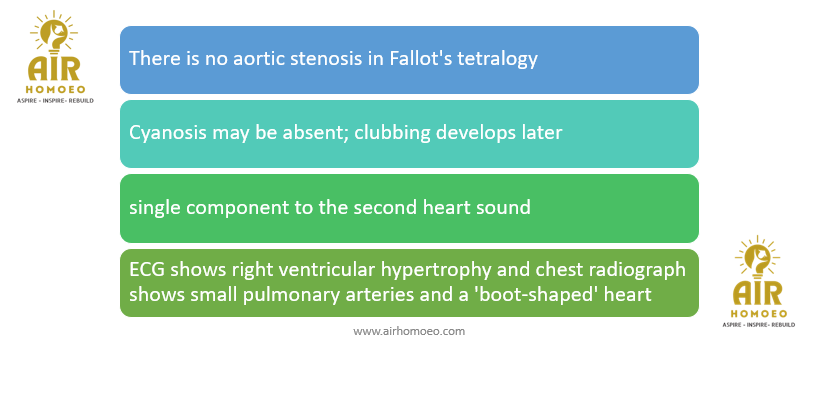 AIR
HOMOEO
ASPIRE - INSPIRE - REBUILD

There is no aortic stenosis in Fallot's tetralogy

Cyanosis may be absent; clubbing develops later

single component to the second heart sound

ECG shows right ventricular hypertrophy and chest radiograph shows small pulmonary arteries and a 'boot-shaped' heart

AIR
HOMOEO
ASPIRE - INSPIRE - REBUILD

www.airhomoeo.com